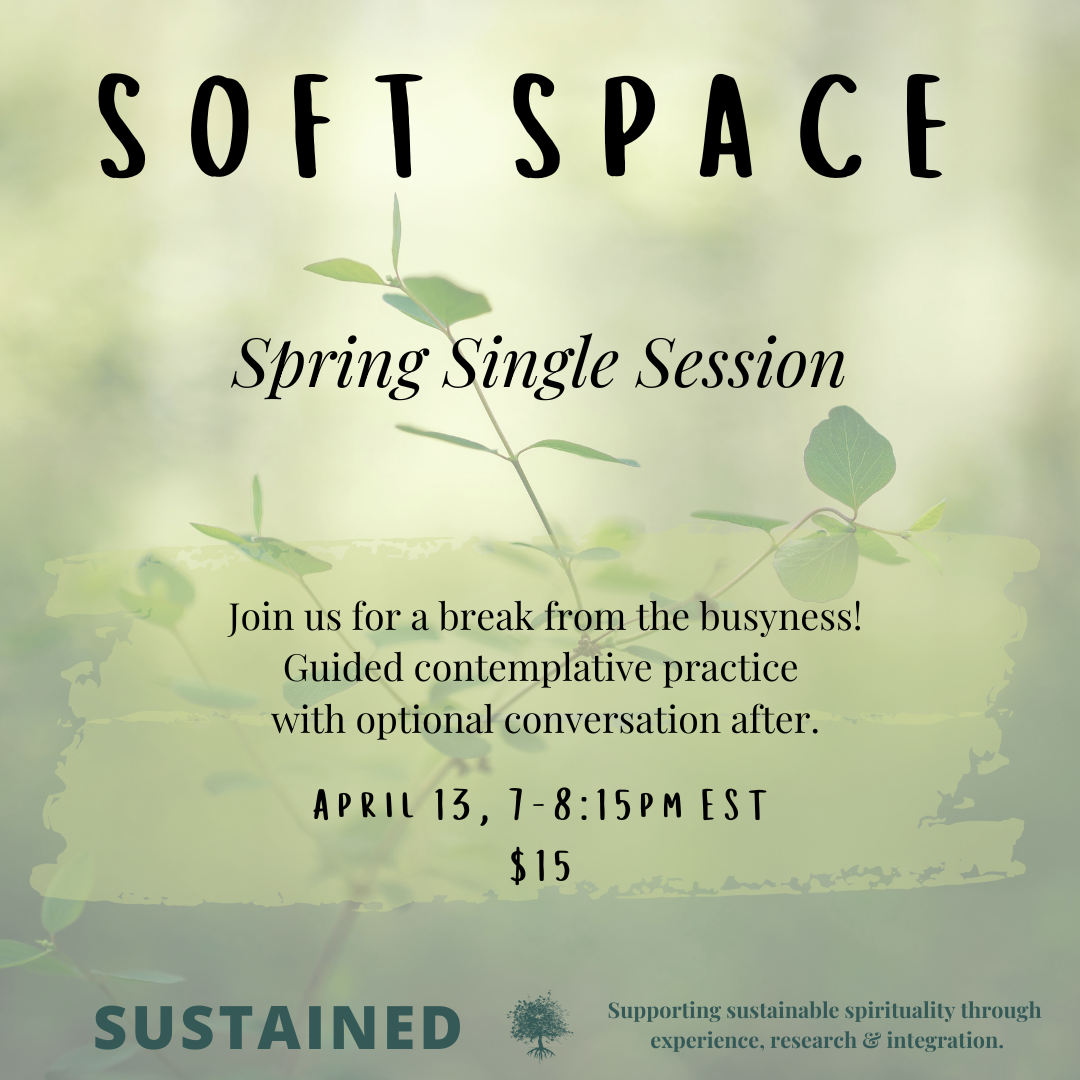 SOFT SPACE

Spring Single Session

Join us for a break from the busyness!
Guided contemplative practice
with optional conversation after.

APRIL 13, 7-8:15PM EST
$15

SUSTAINED

Supporting sustainable spirituality through experience, research & integration.